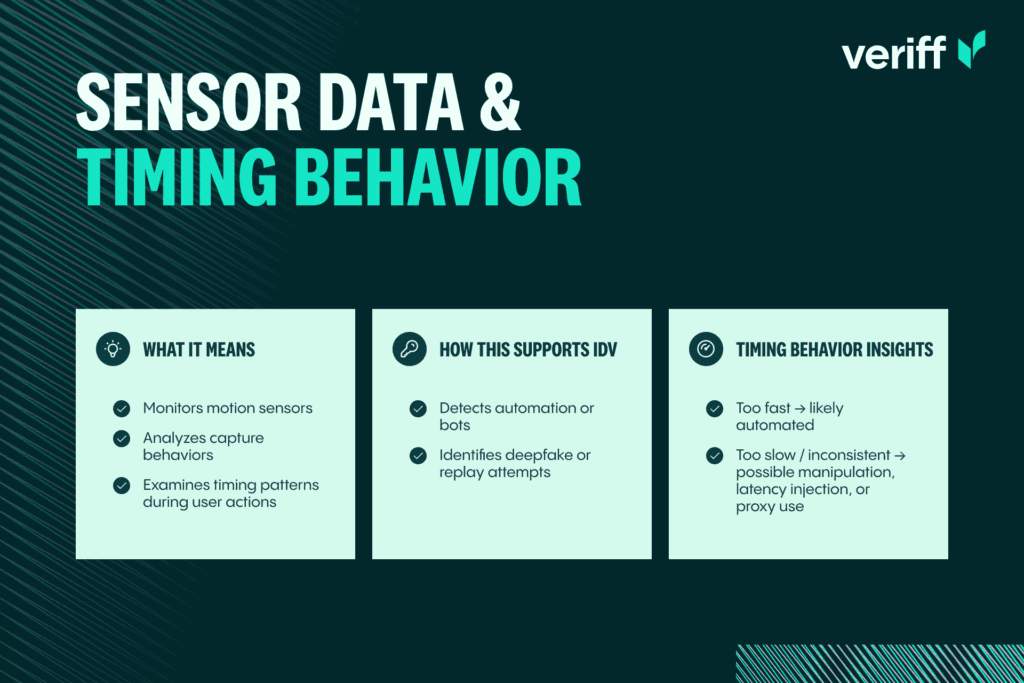 veriff

SENSOR DATA & TIMING BEHAVIOR

WHAT IT MEANS

Monitors motion sensors

Analyzes capture behaviors

Examines timing patterns during user actions

HOW THIS SUPPORTS IDV

Detects automation or bots

Identifies deepfake or replay attempts

TIMING BEHAVIOR INSIGHTS

Too fast → likely automated

Too slow / inconsistent → possible manipulation, latency injection, or proxy use